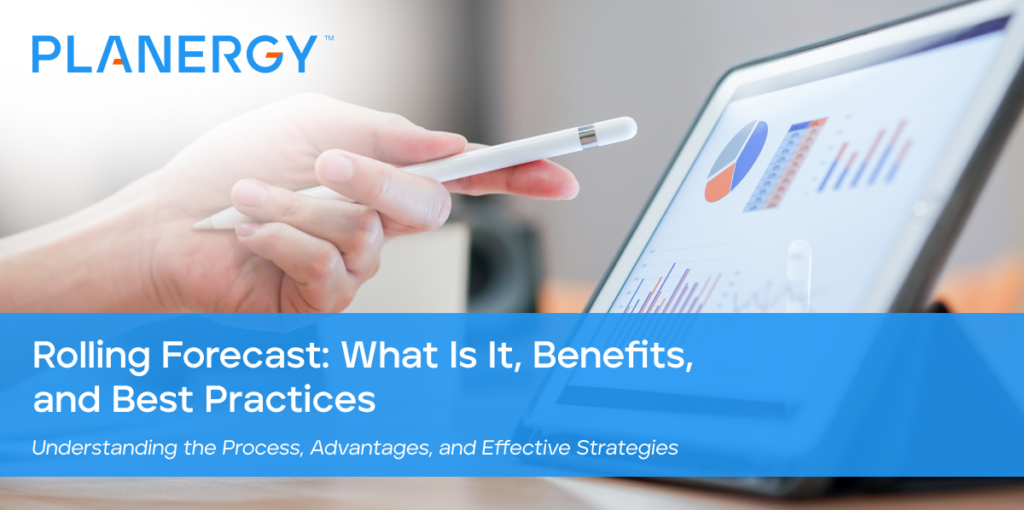 PLANERGY™

Rolling Forecast: What Is It, Benefits, and Best Practices

Understanding the Process, Advantages, and Effective Strategies